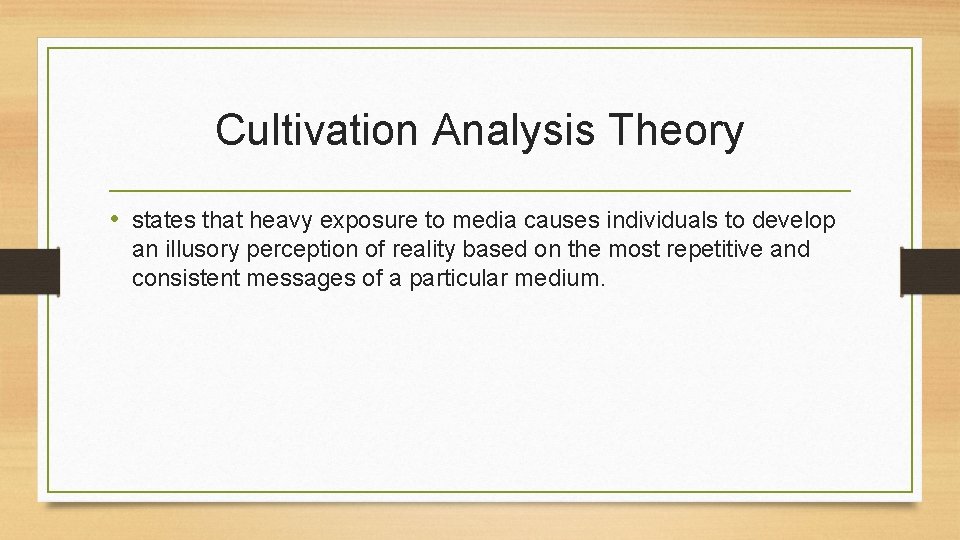 Cultivation Analysis Theory

• states that heavy exposure to media causes individuals to develop an illusory perception of reality based on the most repetitive and consistent messages of a particular medium.